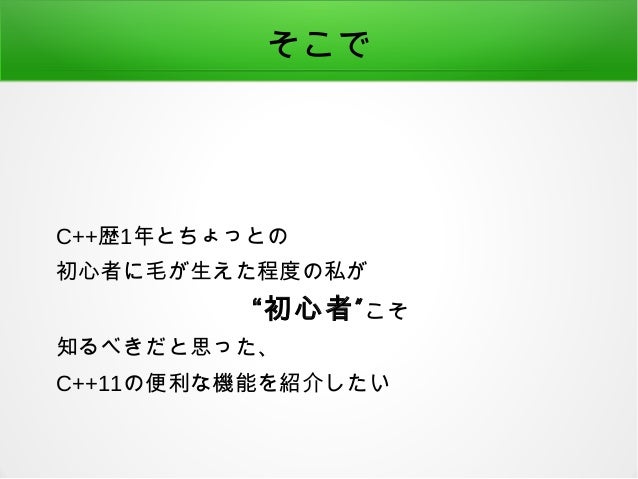 そこで

C++歴1年とちょっとの
初心者に毛が生えた程度の私が
“初心者”こそ
知るべきだと思った、
C++11の便利な機能を紹介したい